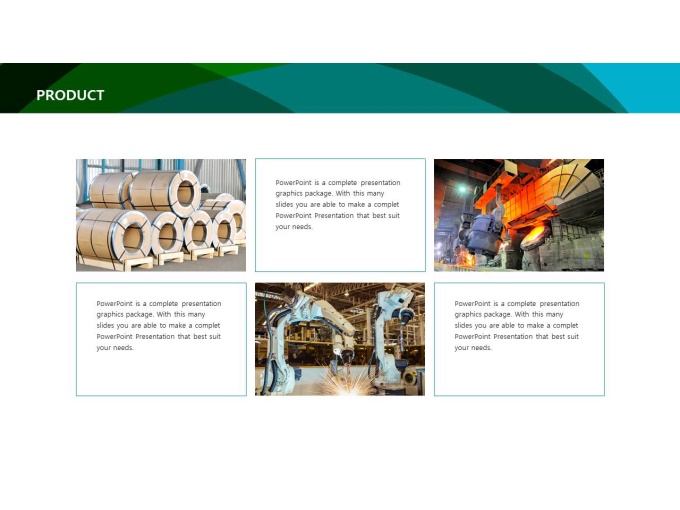 PRODUCT

PowerPoint is a complete presentation graphics package. With this many slides you are able to make a complet PowerPoint Presentation that best suit your needs.

PowerPoint is a complete presentation graphics package. With this many slides you are able to make a complet PowerPoint Presentation that best suit your needs.

PowerPoint is a complete presentation graphics package. With this many slides you are able to make a complet PowerPoint Presentation that best suit your needs.